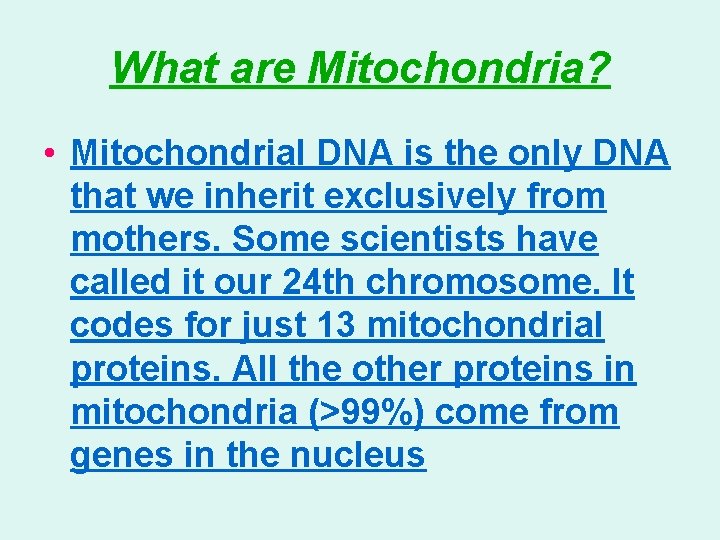 What are Mitochondria?

• Mitochondrial DNA is the only DNA that we inherit exclusively from mothers. Some scientists have called it our 24th chromosome. It codes for just 13 mitochondrial proteins. All the other proteins in mitochondria (>99%) come from genes in the nucleus